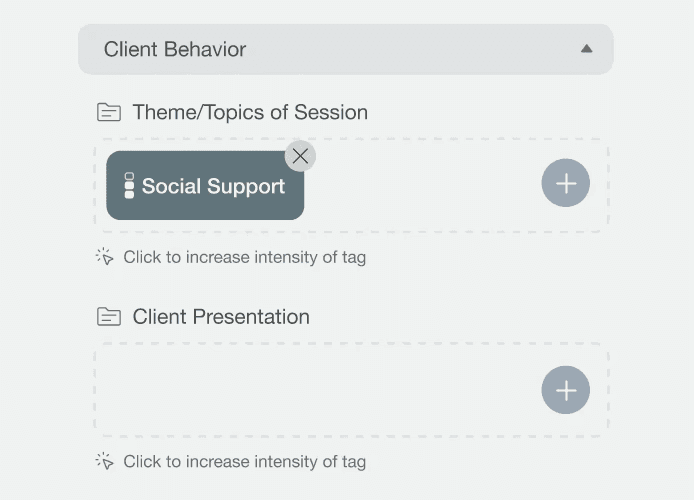 Client Behavior

Theme/Topics of Session

Social Support

Click to increase intensity of tag

Client Presentation

Click to increase intensity of tag